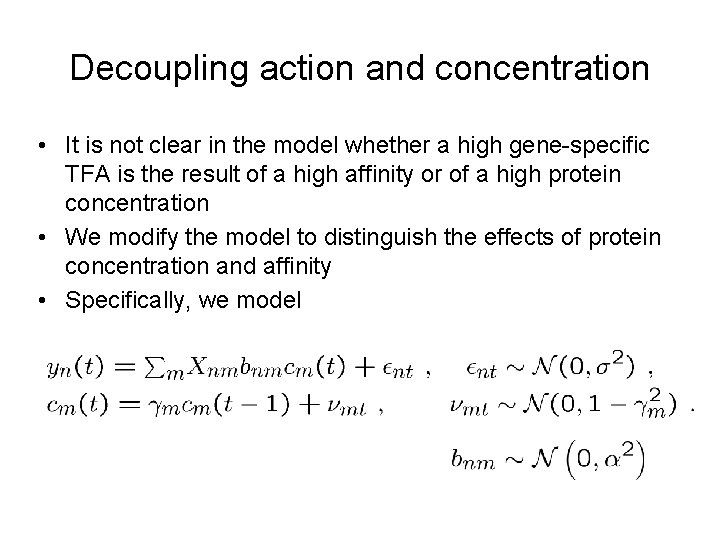 Decoupling action and concentration

• It is not clear in the model whether a high gene-specific TFA is the result of a high affinity or of a high protein concentration
• We modify the model to distinguish the effects of protein concentration and affinity
• Specifically, we model

$y_n(t) = \sum_m X_{nm} b_{nm} c_m(t) + \epsilon_{nt}$ , $\epsilon_{nt} \sim \mathcal{N}(0, \sigma^2)$ ,
$c_m(t) = \gamma_m c_m(t-1) + \nu_{mt}$ , $\nu_{mt} \sim \mathcal{N}(0, 1 - \gamma_m^2)$ .
$b_{nm} \sim \mathcal{N}\left(0, \alpha^2\right)$